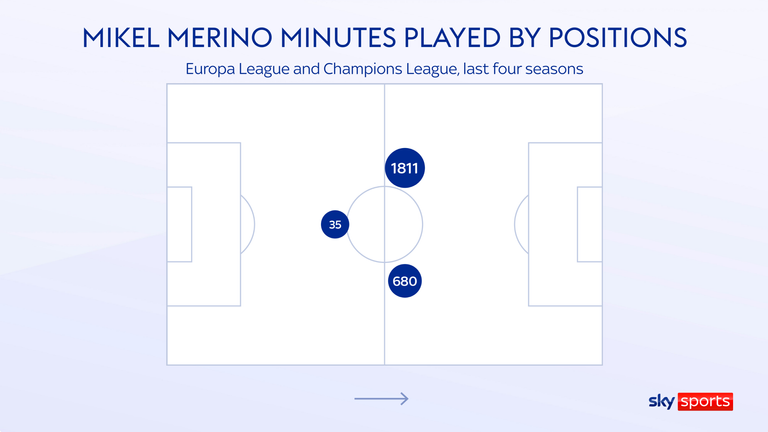 MIKEL MERINO MINUTES PLAYED BY POSITIONS

Europa League and Champions League, last four seasons

1811

35

680

sky sports